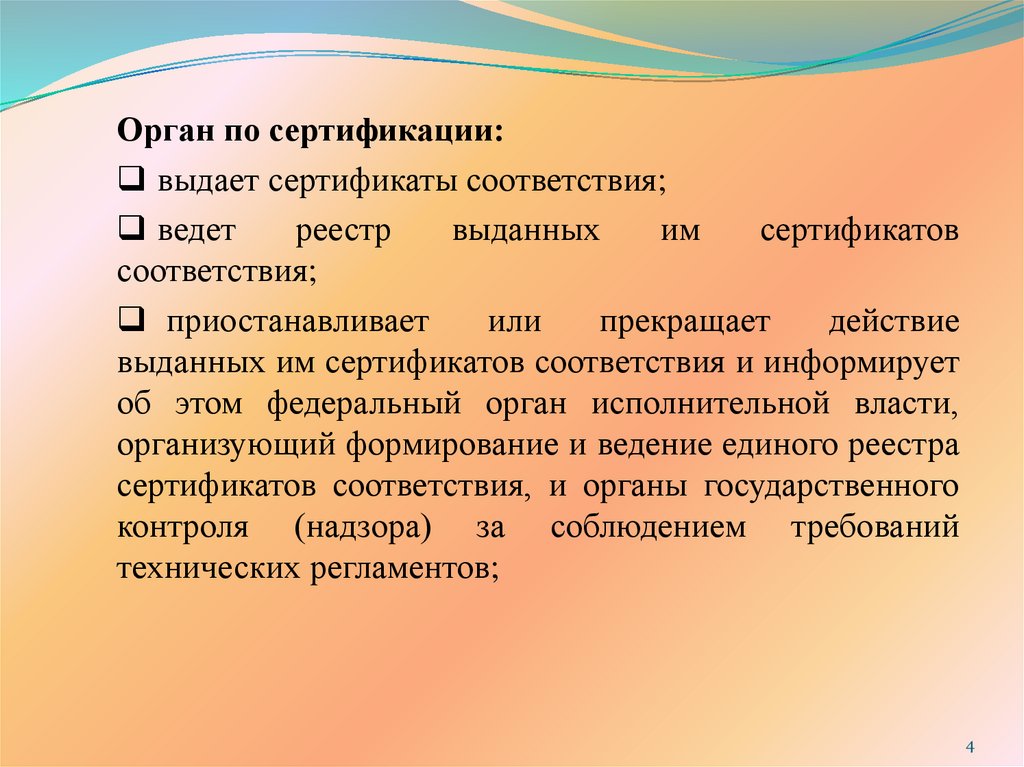 Орган по сертификации:

❑ выдает сертификаты соответствия;

❑ ведет реестр выданных им сертификатов соответствия;

❑ приостанавливает или прекращает действие выданных им сертификатов соответствия и информирует об этом федеральный орган исполнительной власти, организующий формирование и ведение единого реестра сертификатов соответствия, и органы государственного контроля (надзора) за соблюдением требований технических регламентов;

4